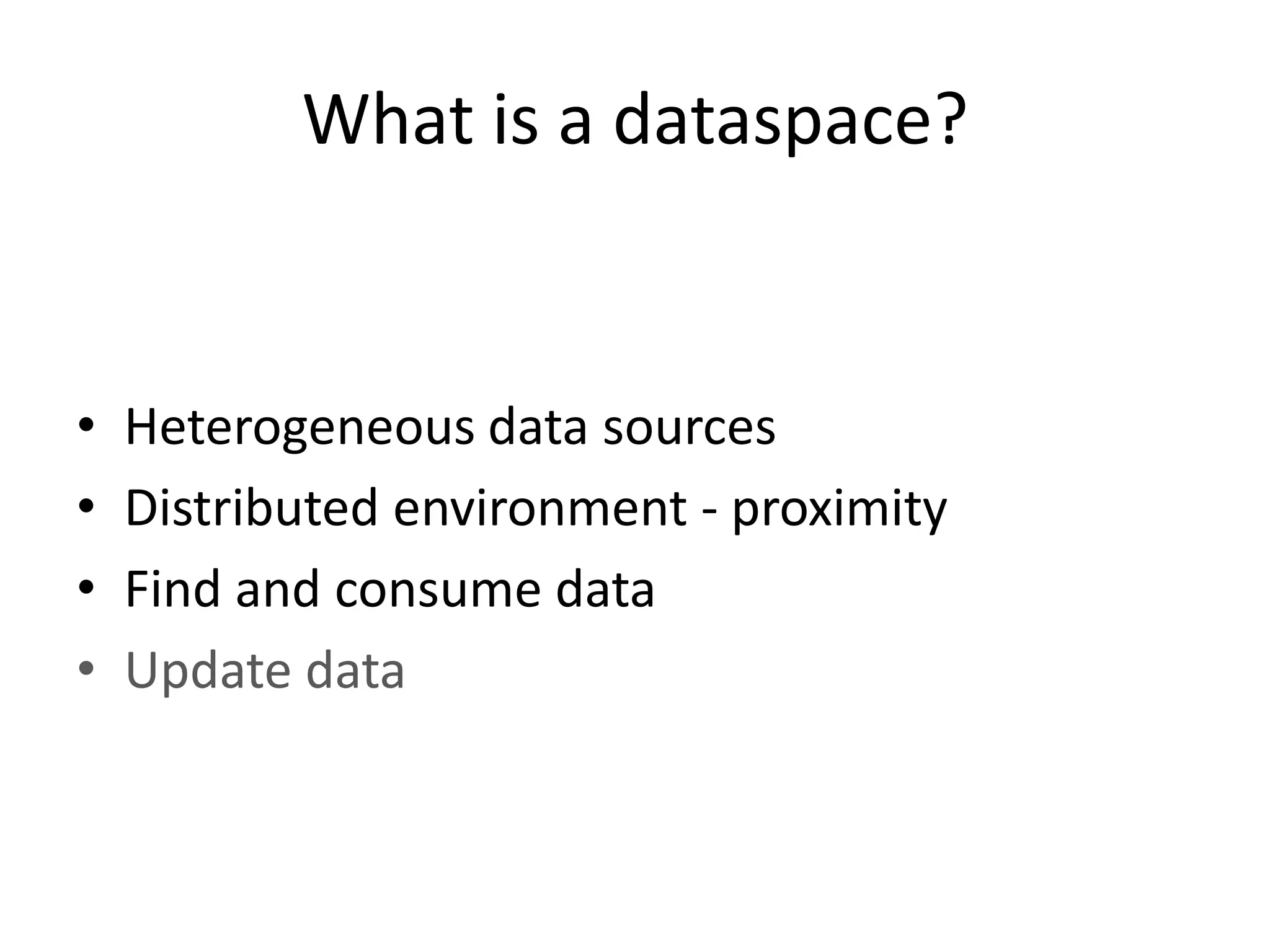 What is a dataspace?

• Heterogeneous data sources
• Distributed environment - proximity
• Find and consume data
• Update data